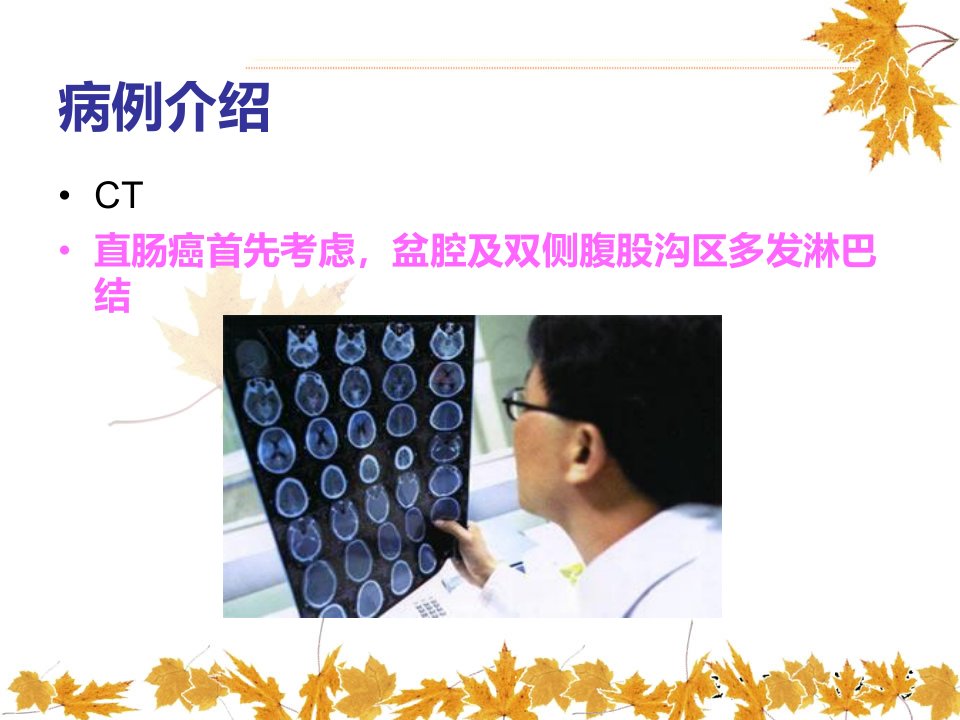 病例介绍

• CT
• 直肠癌首先考虑，盆腔及双侧腹股沟区多发淋巴结